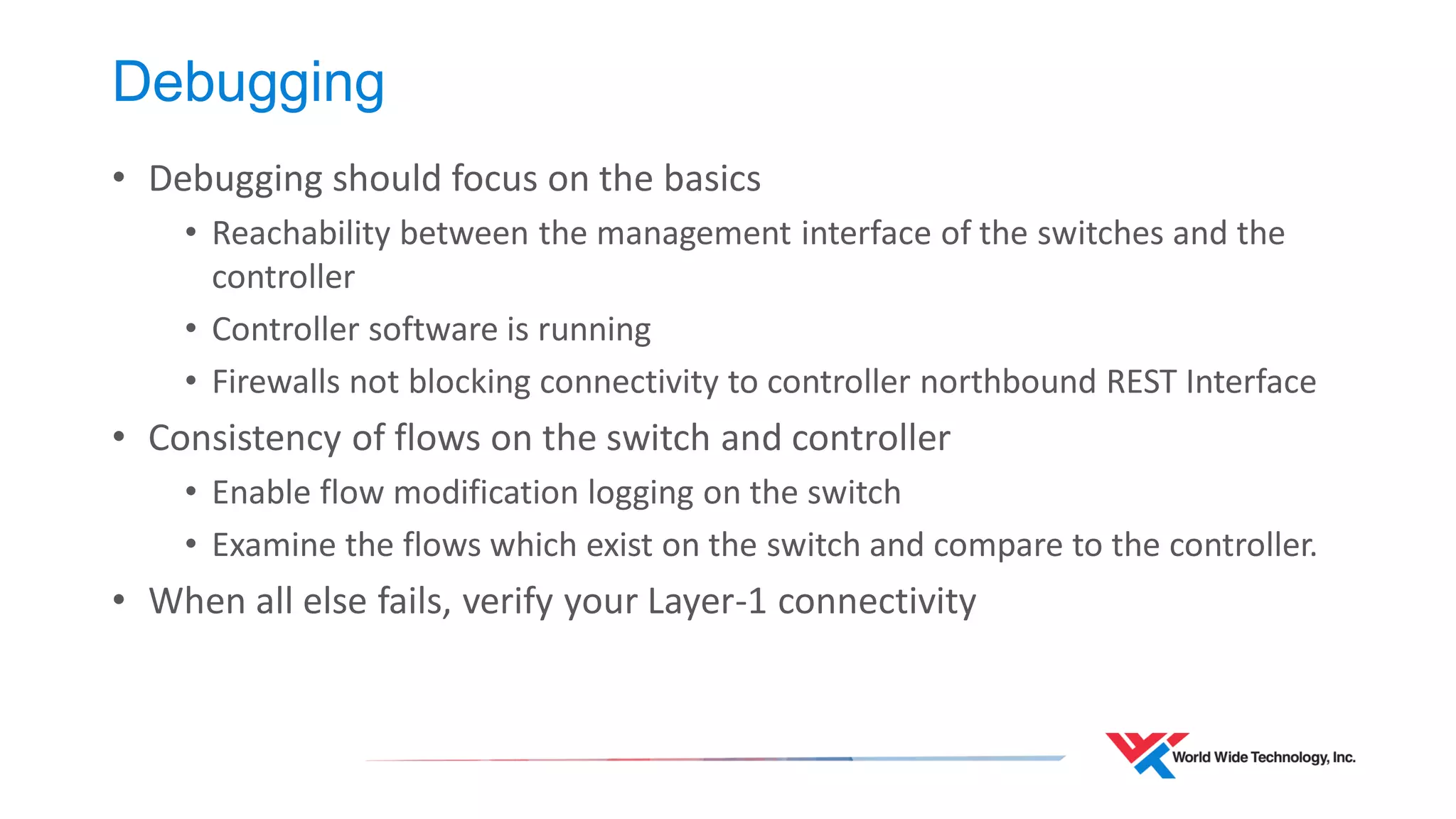 Debugging

• Debugging should focus on the basics
  • Reachability between the management interface of the switches and the controller
  • Controller software is running
  • Firewalls not blocking connectivity to controller northbound REST Interface
• Consistency of flows on the switch and controller
  • Enable flow modification logging on the switch
  • Examine the flows which exist on the switch and compare to the controller.
• When all else fails, verify your Layer-1 connectivity

World Wide Technology, Inc.